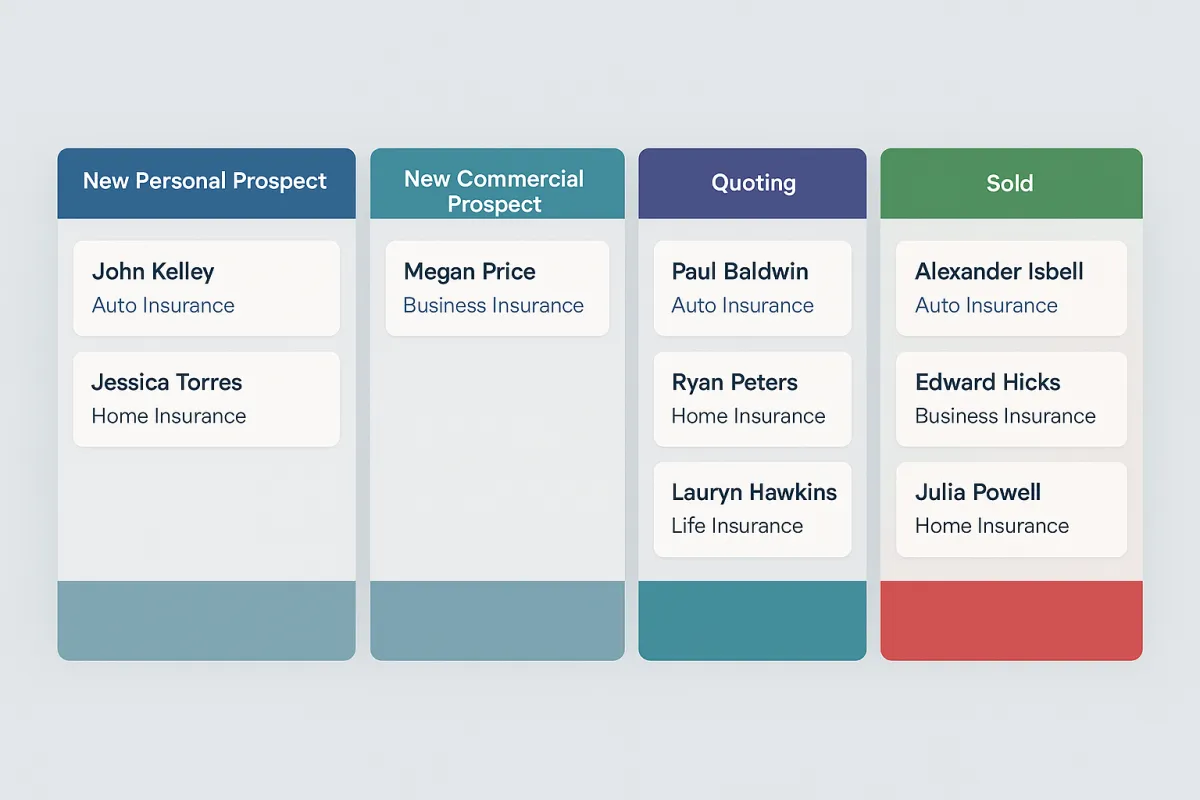 New Personal Prospect

John Kelley
Auto Insurance

Jessica Torres
Home Insurance

New Commercial Prospect

Megan Price
Business Insurance

Quoting

Paul Baldwin
Auto Insurance

Ryan Peters
Home Insurance

Lauryn Hawkins
Life Insurance

Sold

Alexander Isbell
Auto Insurance

Edward Hicks
Business Insurance

Julia Powell
Home Insurance